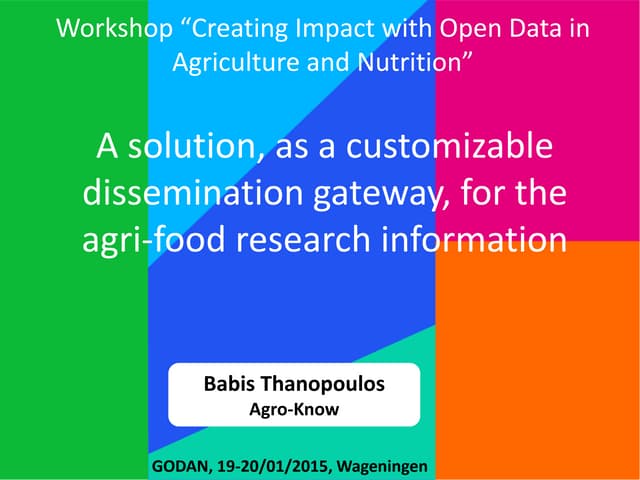 Workshop “Creating Impact with Open Data in Agriculture and Nutrition”

A solution, as a customizable dissemination gateway, for the agri-food research information

Babis Thanopoulos
Agro-Know

GODAN, 19-20/01/2015, Wageningen